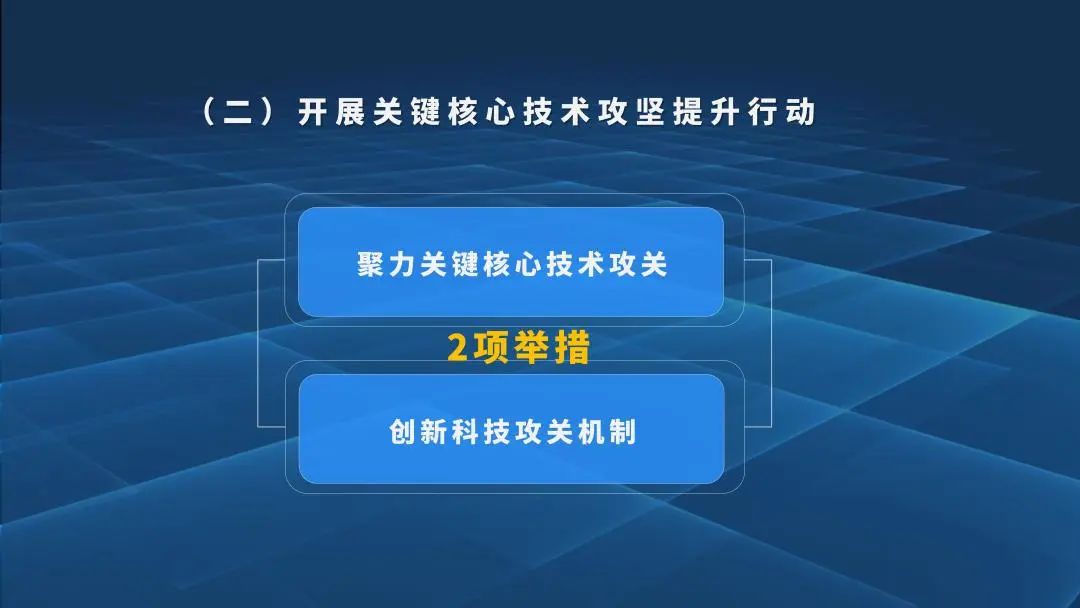 （二）开展关键核心技术攻坚提升行动

聚力关键核心技术攻关

2项举措

创新科技攻关机制